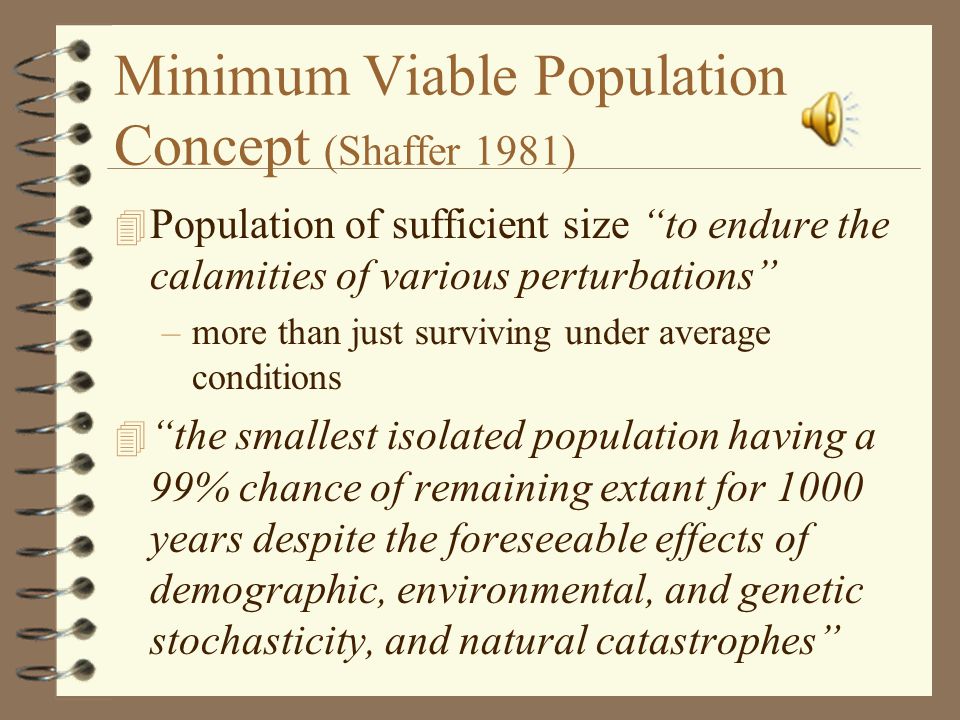 Minimum Viable Population Concept (Shaffer 1981)

Population of sufficient size “to endure the calamities of various perturbations”

– more than just surviving under average conditions

“the smallest isolated population having a 99% chance of remaining extant for 1000 years despite the foreseeable effects of demographic, environmental, and genetic stochasticity, and natural catastrophes”